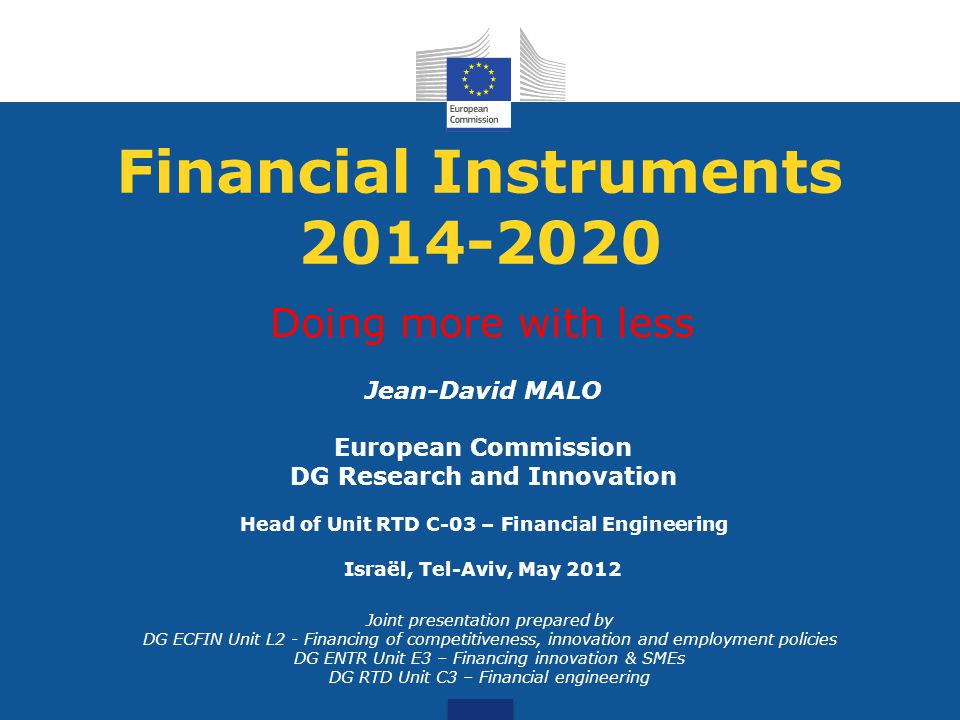 European Commission

Financial Instruments 2014-2020

Doing more with less

Jean-David MALO

European Commission
DG Research and Innovation

Head of Unit RTD C-03 – Financial Engineering

Israël, Tel-Aviv, May 2012

Joint presentation prepared by
DG ECFIN Unit L2 - Financing of competitiveness, innovation and employment policies
DG ENTR Unit E3 – Financing innovation & SMEs
DG RTD Unit C3 – Financial engineering